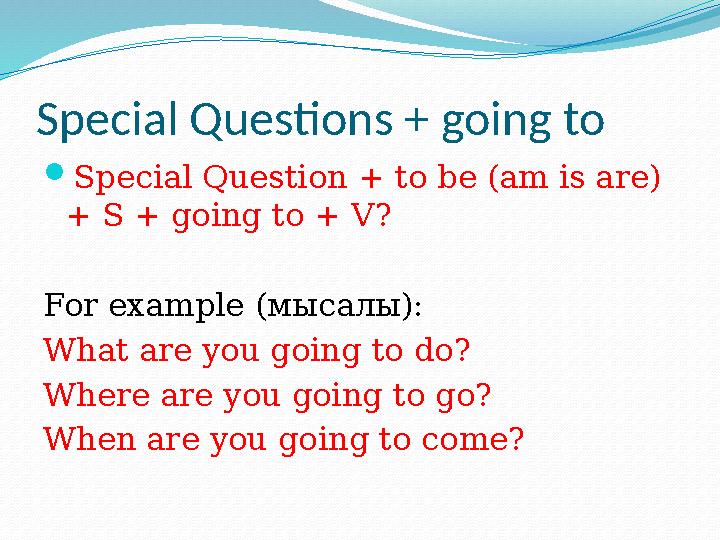 Special Questions + going to

Special Question + to be (am is are) + S + going to + V?

For example (мысалы):
What are you going to do?
Where are you going to go?
When are you going to come?